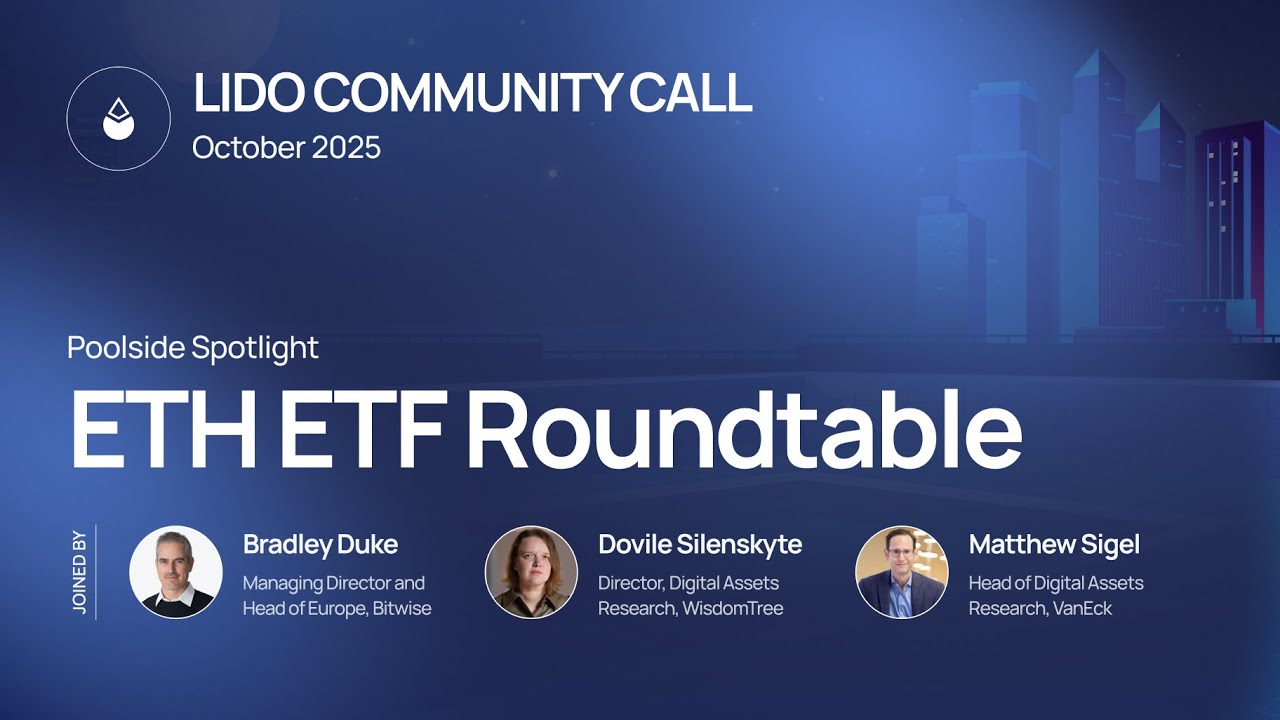 LIDO COMMUNITY CALL
October 2025

Poolside Spotlight
ETH ETF Roundtable

JOINED BY

Bradley Duke
Managing Director and Head of Europe, Bitwise

Dovile Silenskyte
Director, Digital Assets Research, WisdomTree

Matthew Sigel
Head of Digital Assets Research, VanEck